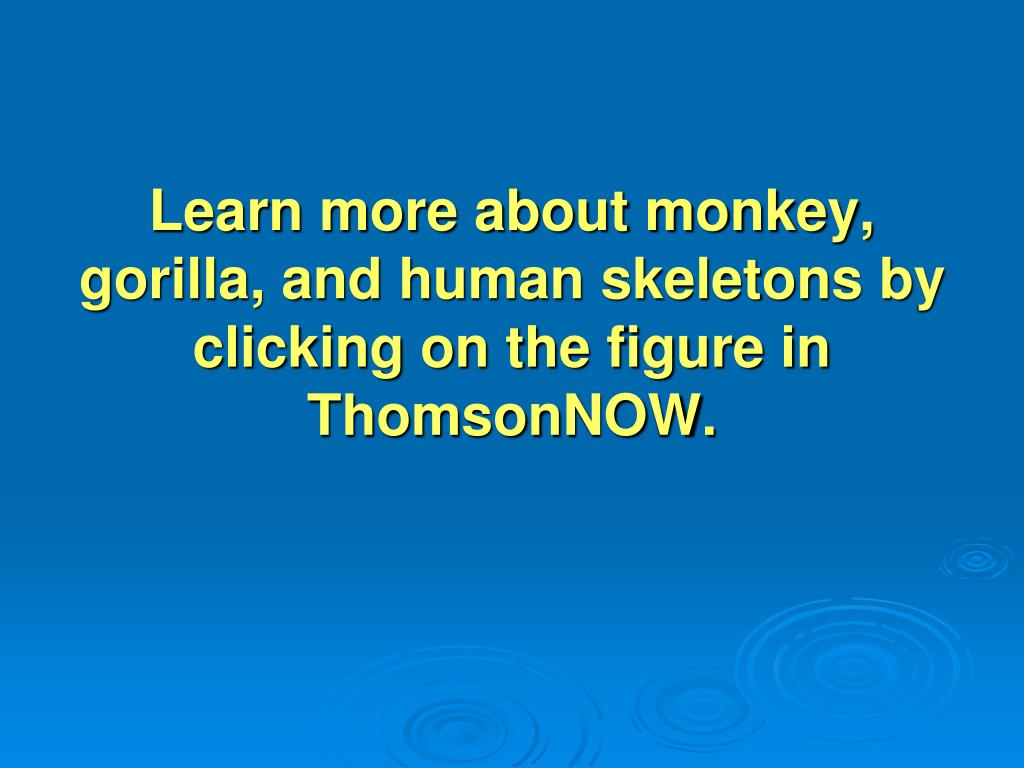 Learn more about monkey, gorilla, and human skeletons by clicking on the figure in ThomsonNOW.